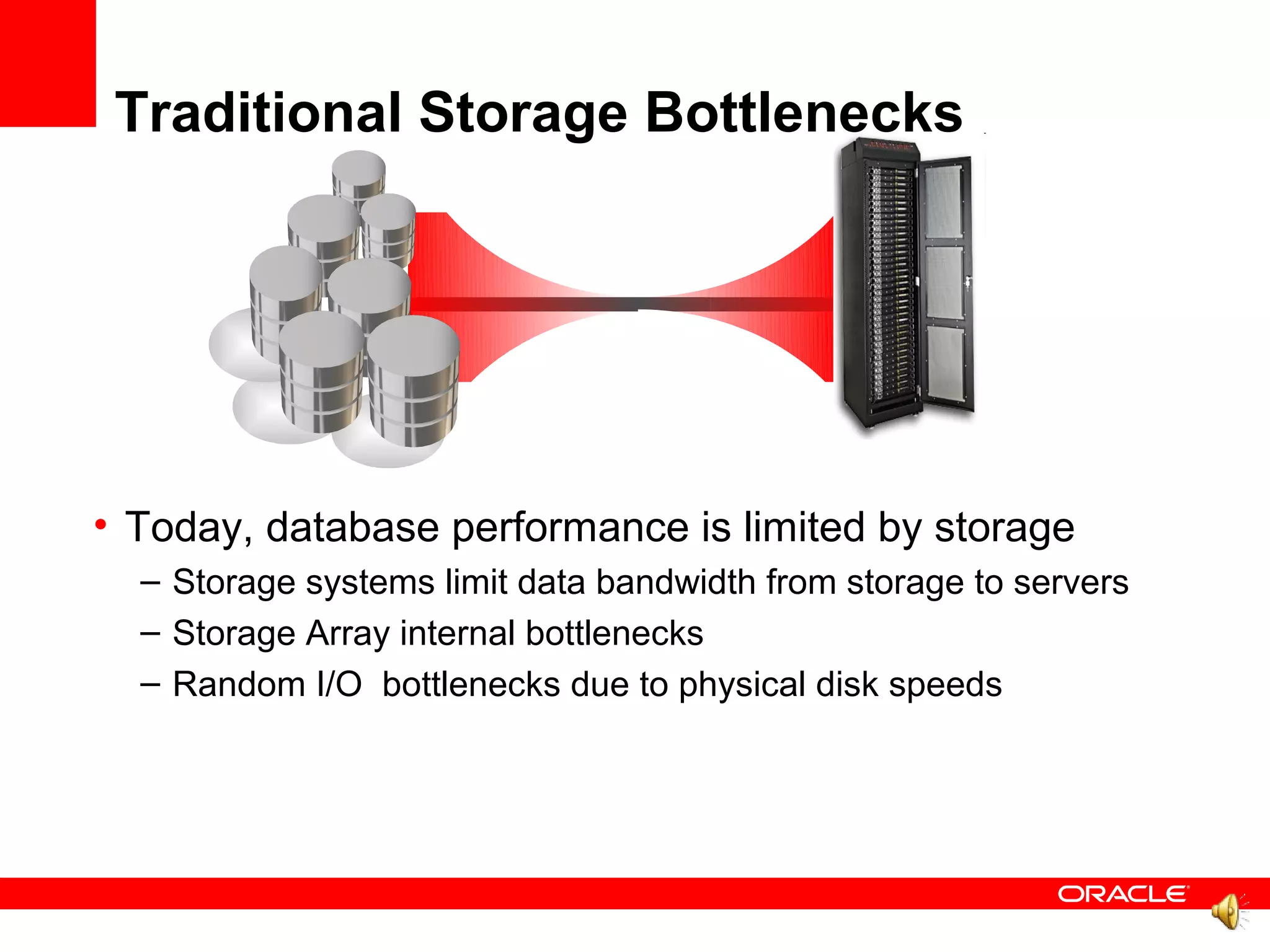 Traditional Storage Bottlenecks

• Today, database performance is limited by storage
– Storage systems limit data bandwidth from storage to servers
– Storage Array internal bottlenecks
– Random I/O bottlenecks due to physical disk speeds

ORACLE